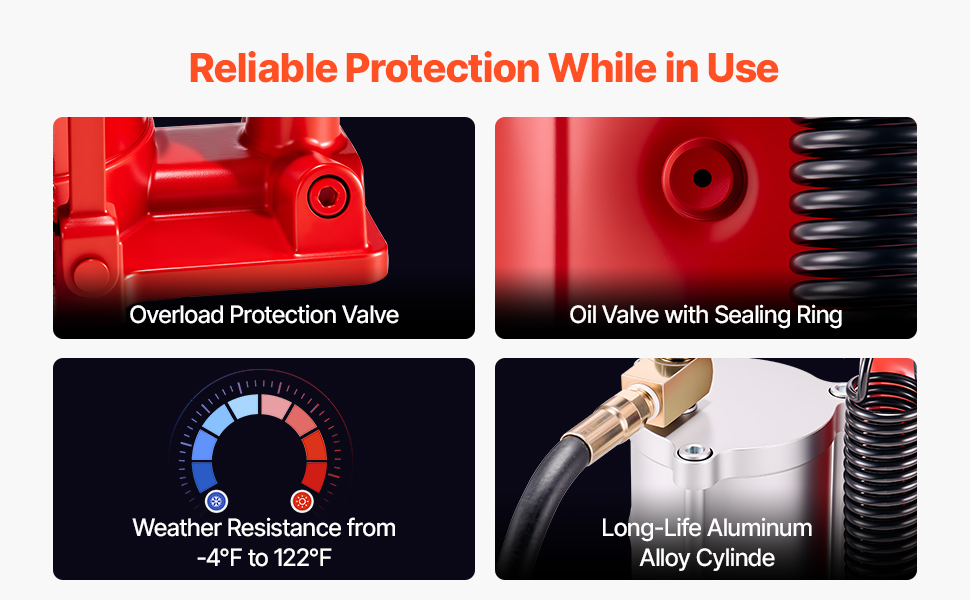 Reliable Protection While in Use

Overload Protection Valve

Oil Valve with Sealing Ring

Weather Resistance from -4°F to 122°F

Long-Life Aluminum Alloy Cylinde